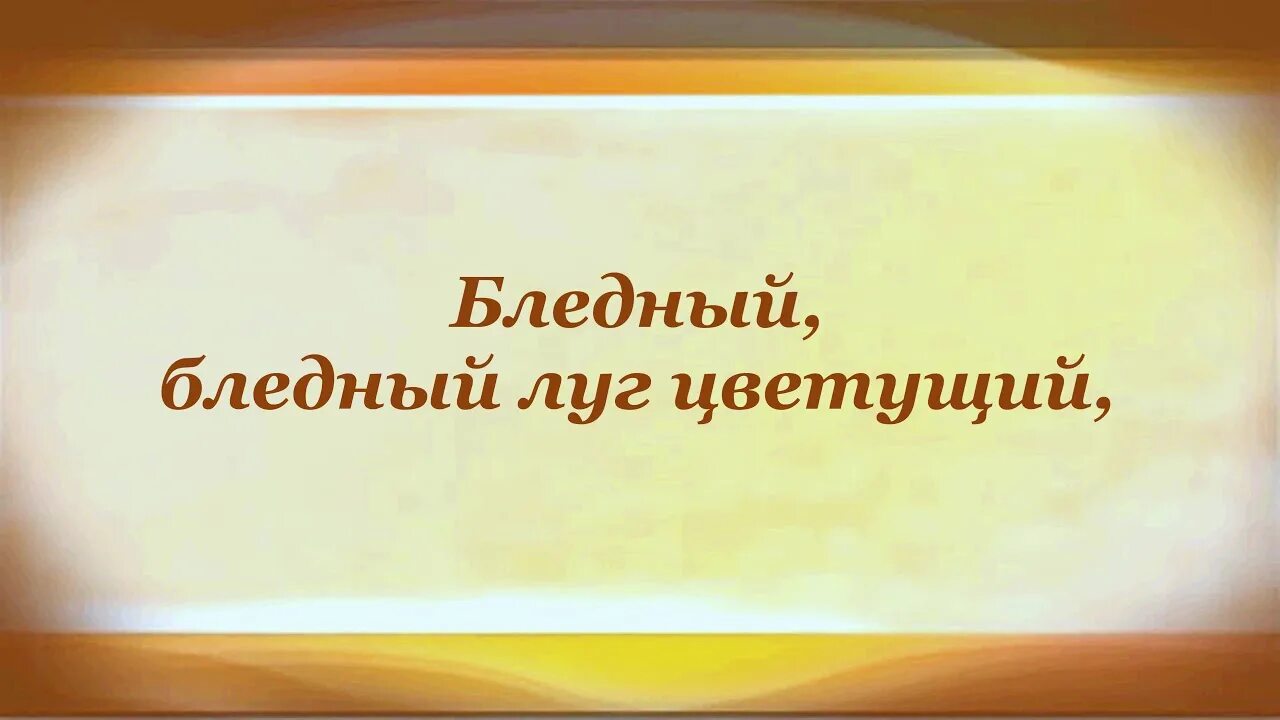 Бледный,
бледный луг цветущий,